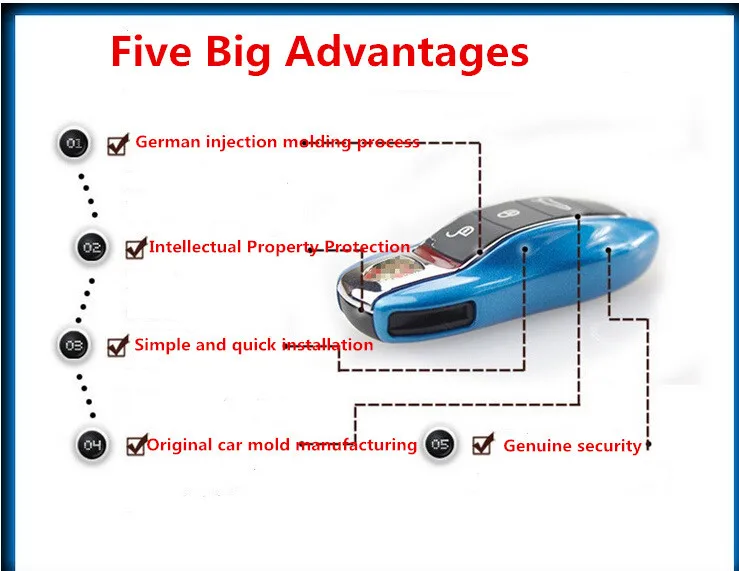 Five Big Advantages

01 German injection molding process

02 Intellectual Property Protection

03 Simple and quick installation

04 Original car mold manufacturing

05 Genuine security